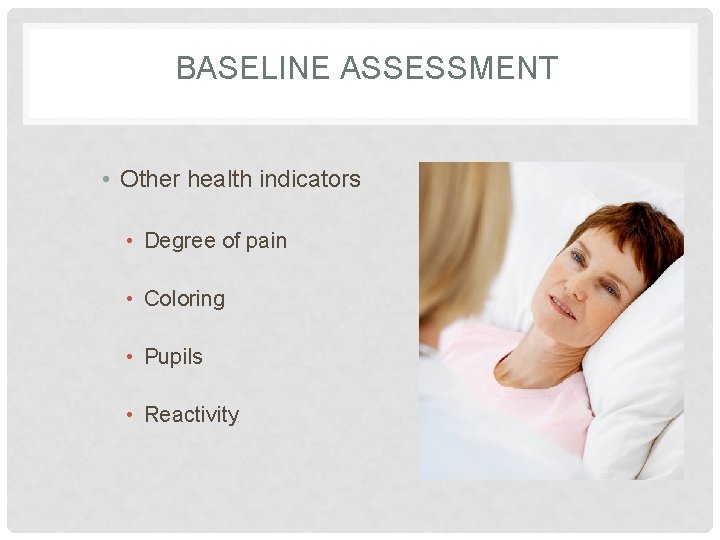 BASELINE ASSESSMENT

• Other health indicators

• Degree of pain

• Coloring

• Pupils

• Reactivity